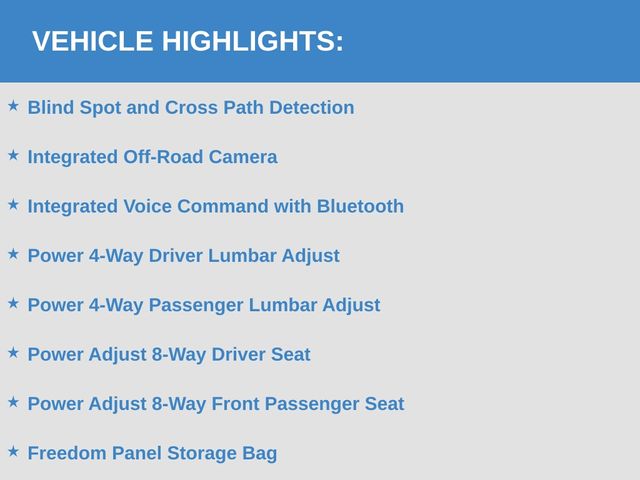 VEHICLE HIGHLIGHTS:

★ Blind Spot and Cross Path Detection

★ Integrated Off-Road Camera

★ Integrated Voice Command with Bluetooth

★ Power 4-Way Driver Lumbar Adjust

★ Power 4-Way Passenger Lumbar Adjust

★ Power Adjust 8-Way Driver Seat

★ Power Adjust 8-Way Front Passenger Seat

★ Freedom Panel Storage Bag